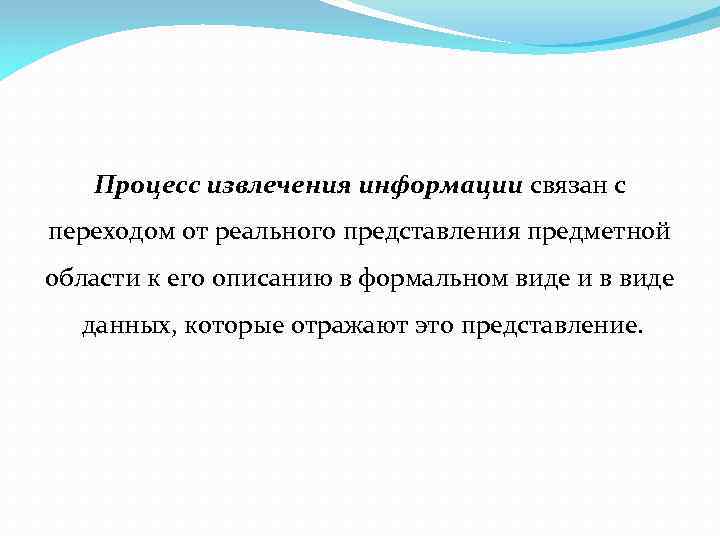 Процесс извлечения информации связан с переходом от реального представления предметной области к его описанию в формальном виде и в виде данных, которые отражают это представление.